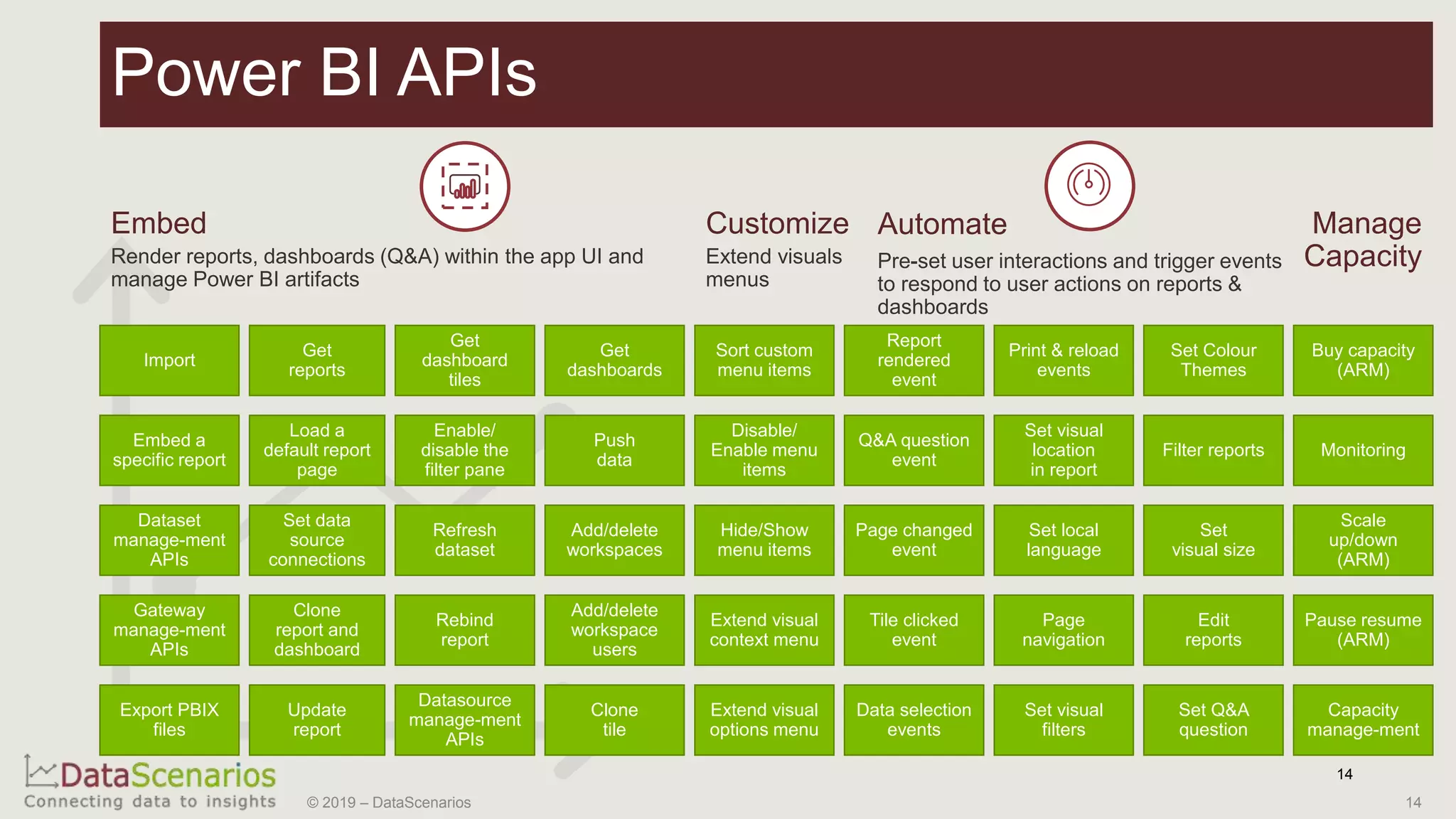 Power BI APIs

Embed
Render reports, dashboards (Q&A) within the app UI and manage Power BI artifacts

Customize
Extend visuals menus

Automate
Pre-set user interactions and trigger events to respond to user actions on reports & dashboards

Manage Capacity

| Import | Get reports | Get dashboard tiles | Get dashboards | Sort custom menu items | Report rendered event | Print & reload events | Set Colour Themes | Buy capacity (ARM) |
|---|---|---|---|---|---|---|---|---|
| Embed a specific report | Load a default report page | Enable/ disable the filter pane | Push data | Disable/ Enable menu items | Q&A question event | Set visual location in report | Filter reports | Monitoring |
| Dataset manage-ment APIs | Set data source connections | Refresh dataset | Add/delete workspaces | Hide/Show menu items | Page changed event | Set local language | Set visual size | Scale up/down (ARM) |
| Gateway manage-ment APIs | Clone report and dashboard | Rebind report | Add/delete workspace users | Extend visual context menu | Tile clicked event | Page navigation | Edit reports | Pause resume (ARM) |
| Export PBIX files | Update report | Datasource manage-ment APIs | Clone tile | Extend visual options menu | Data selection events | Set visual filters | Set Q&A question | Capacity manage-ment |

DataScenarios
Connecting data to insights

© 2019 – DataScenarios

14

14